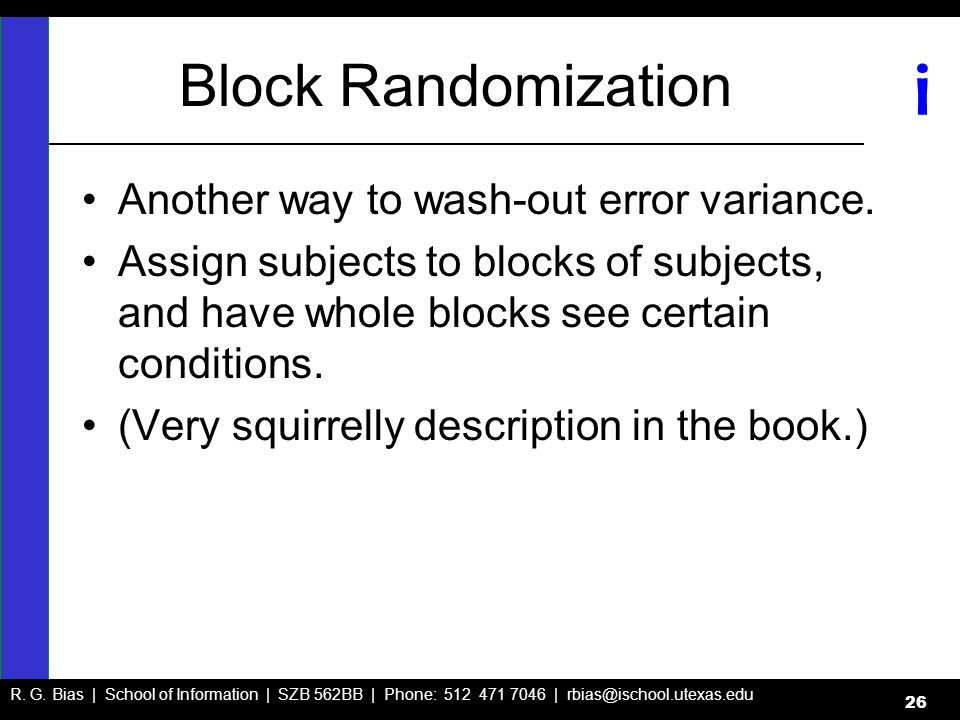 Block Randomization

i

• Another way to wash-out error variance.
• Assign subjects to blocks of subjects, and have whole blocks see certain conditions.
• (Very squirrelly description in the book.)

R. G. Bias | School of Information | SZB 562BB | Phone: 512 471 7046 | rbias@ischool.utexas.edu

26